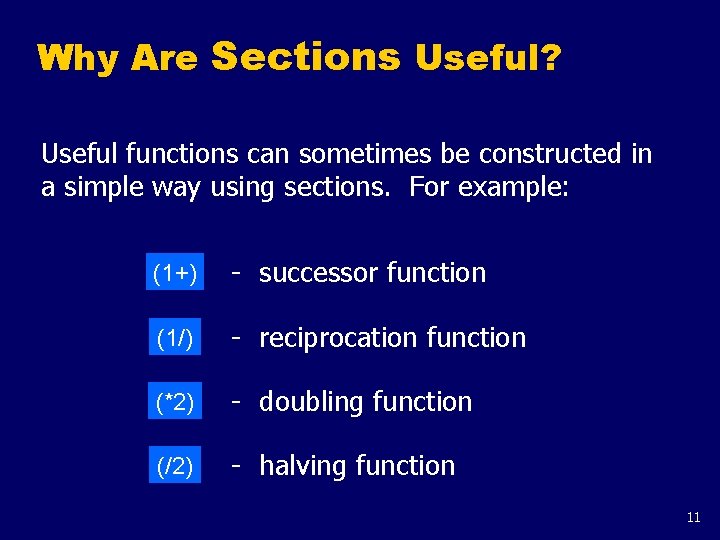 Why Are Sections Useful?

Useful functions can sometimes be constructed in a simple way using sections. For example:

(1+) - successor function

(1/) - reciprocation function

(*2) - doubling function

(/2) - halving function

11